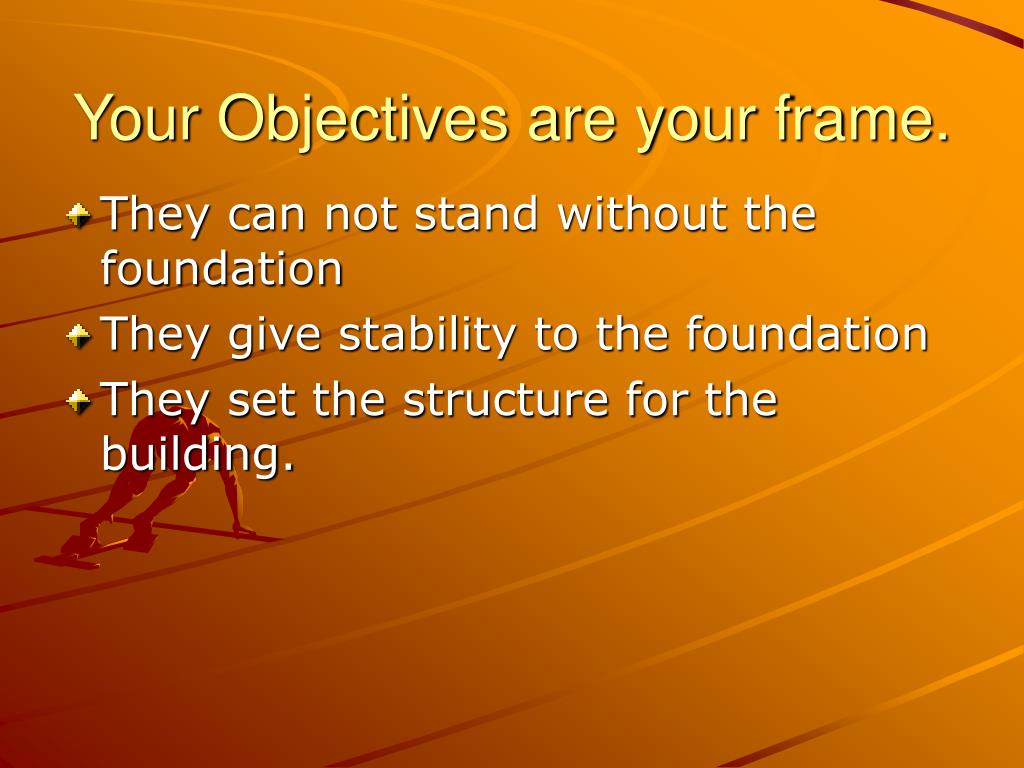 Your Objectives are your frame.

They can not stand without the foundation

They give stability to the foundation

They set the structure for the building.